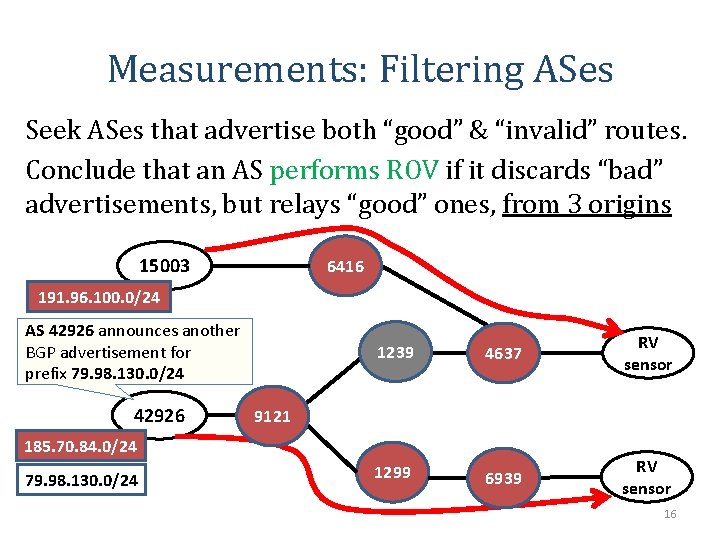 Measurements: Filtering ASes

Seek ASes that advertise both “good” & “invalid” routes.

Conclude that an AS performs ROV if it discards “bad” advertisements, but relays “good” ones, from 3 origins

15003

6416

191.96.100.0/24

AS 42926 announces another BGP advertisement for prefix 79.98.130.0/24

1239

4637

RV sensor

42926

9121

185.70.84.0/24

79.98.130.0/24

1299

6939

RV sensor

16